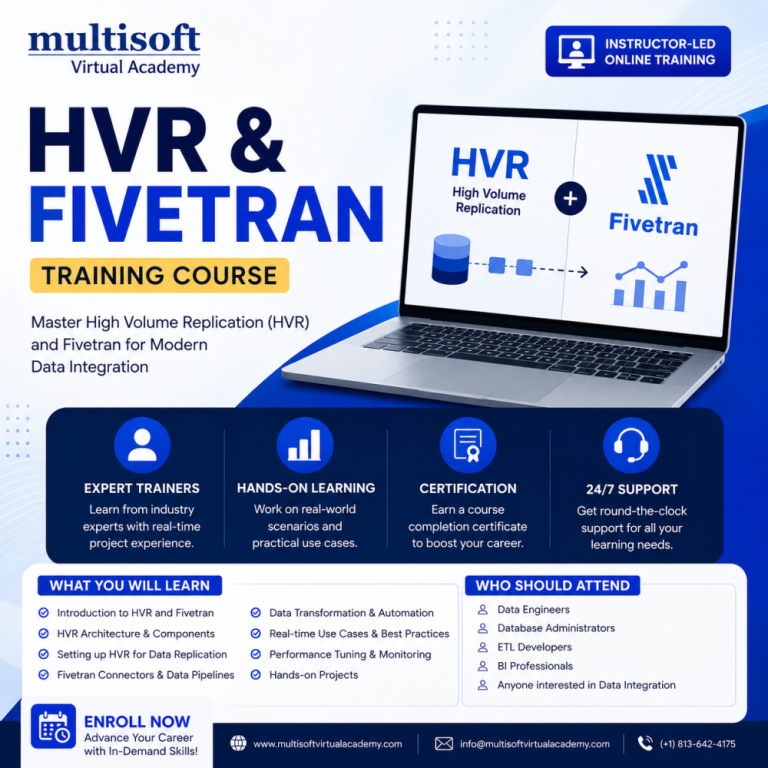 multisoft
Virtual Academy

INSTRUCTOR-LED ONLINE TRAINING

HVR & FIVETRAN

TRAINING COURSE

Master High Volume Replication (HVR) and Fivetran for Modern Data Integration

HVR
High Volume Replication
+
Fivetran

EXPERT TRAINERS
Learn from industry experts with real-time project experience.

HANDS-ON LEARNING
Work on real-world scenarios and practical use cases.

CERTIFICATION
Earn a course completion certificate to boost your career.

24/7 SUPPORT
Get round-the-clock support for all your learning needs.

WHAT YOU WILL LEARN
Introduction to HVR and Fivetran
HVR Architecture & Components
Setting up HVR for Data Replication
Fivetran Connectors & Data Pipelines
Data Transformation & Automation
Real-time Use Cases & Best Practices
Performance Tuning & Monitoring
Hands-on Projects

WHO SHOULD ATTEND
Data Engineers
Database Administrators
ETL Developers
BI Professionals
Anyone interested in Data Integration

ENROLL NOW
Advance Your Career with In-Demand Skills!

www.multisoftvirtualacademy.com
info@multisoftvirtualacademy.com
(+1) 813-642-4175